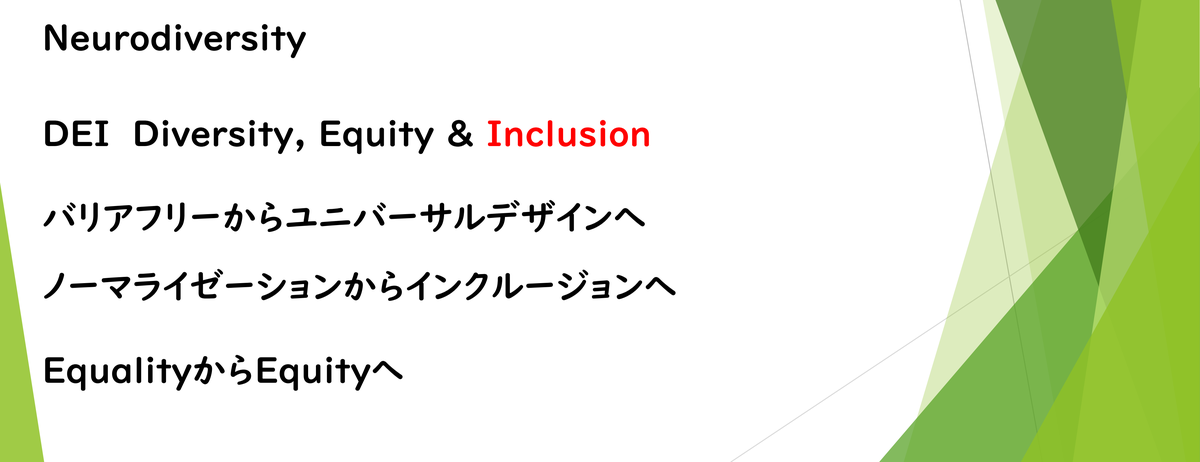 Neurodiversity

DEI Diversity, Equity & Inclusion

バリアフリーからユニバーサルデザインへ

ノーマライゼーションからインクルージョンへ

EqualityからEquityへ